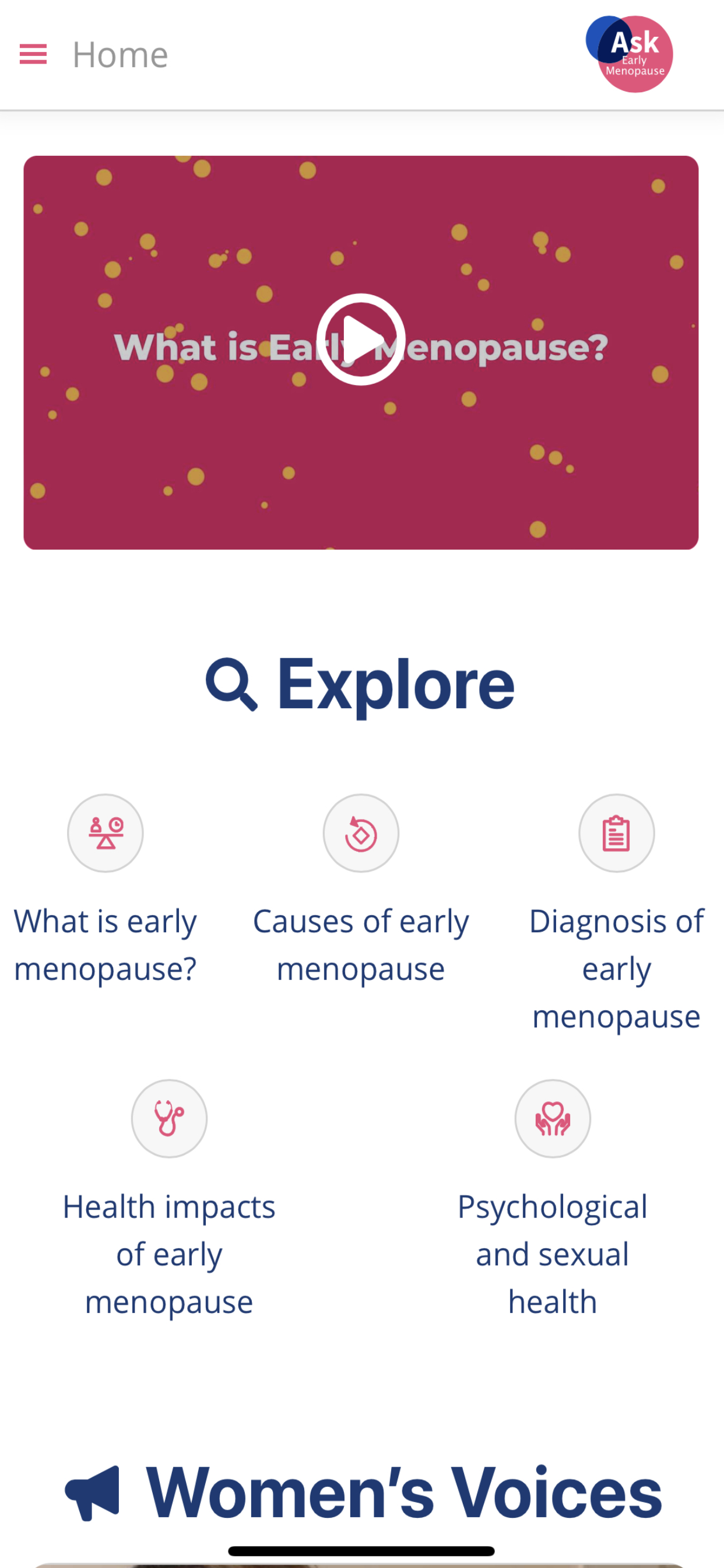 Home

Ask Early Menopause

What is Early Menopause?

Explore

What is early menopause?

Causes of early menopause

Diagnosis of early menopause

Health impacts of early menopause

Psychological and sexual health

Women's Voices